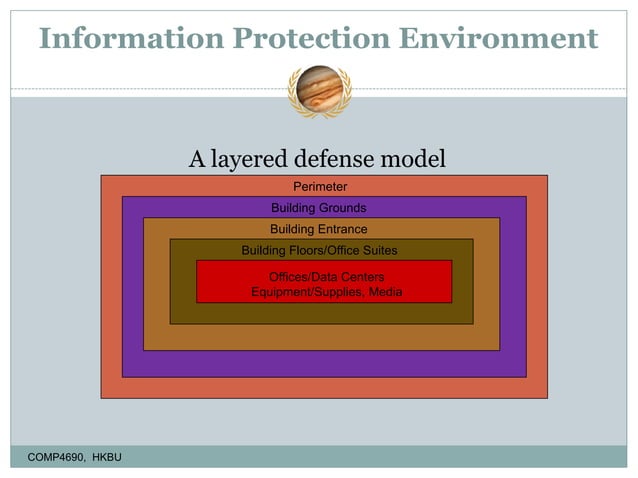 Information Protection Environment

A layered defense model

Perimeter

Building Grounds

Building Entrance

Building Floors/Office Suites

Offices/Data Centers
Equipment/Supplies, Media

COMP4690, HKBU